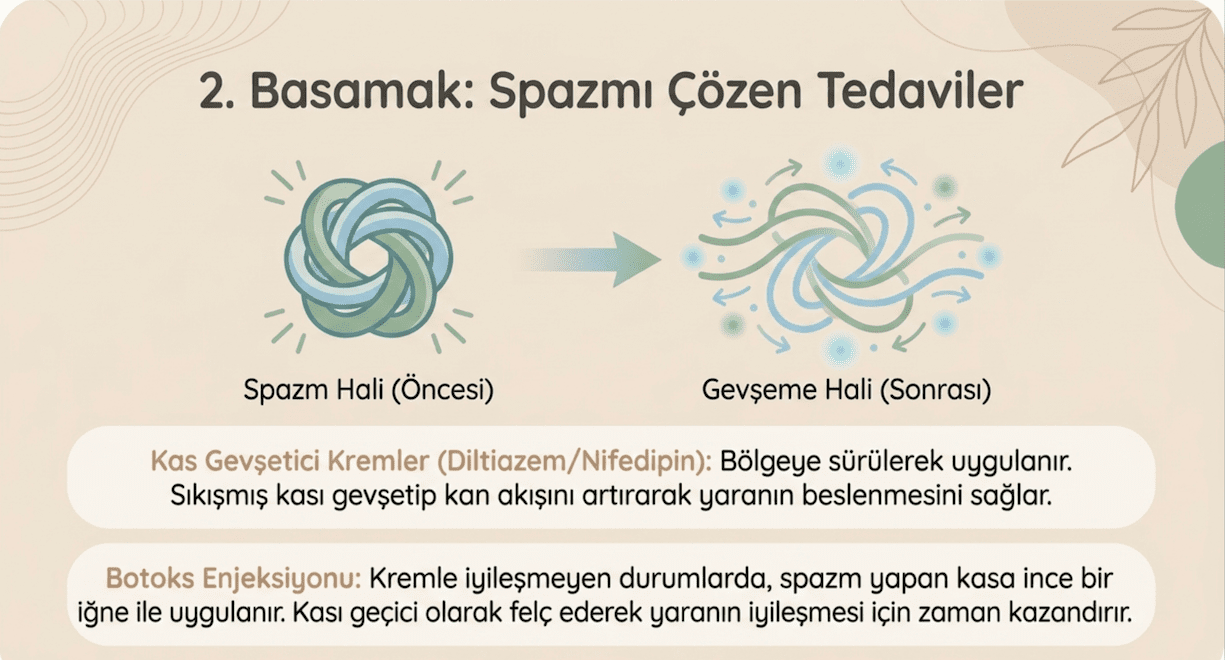 2. Basamak: Spazmı Çözen Tedaviler

Spazm Hali (Öncesi)

Gevşeme Hali (Sonrası)

Kas Gevşetici Kremler (Diltiazem/Nifedipin): Bölgeye sürülerek uygulanır. Sıkışmış kası gevşetip kan akışını artırarak yaranın beslenmesini sağlar.

Botoks Enjeksiyonu: Kremle iyileşmeyen durumlarda, spazm yapan kasa ince bir iğne ile uygulanır. Kası geçici olarak felç ederek yaranın iyileşmesi için zaman kazandırır.